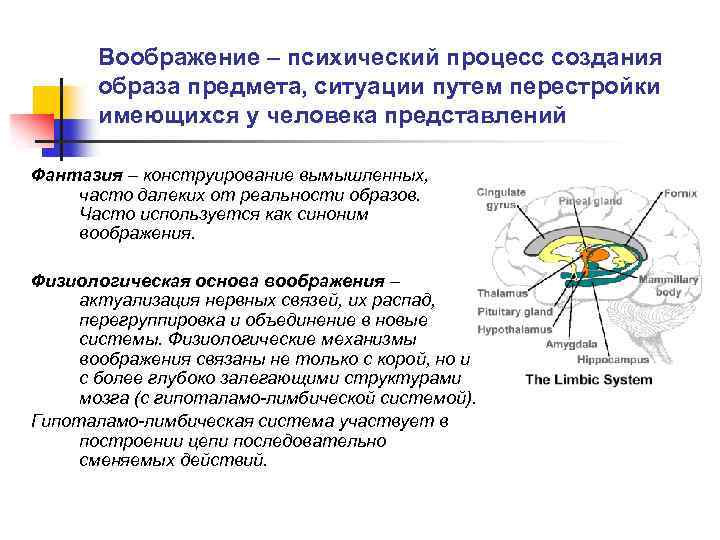 Воображение – психический процесс создания образа предмета, ситуации путем перестройки имеющихся у человека представлений

Фантазия – конструирование вымышленных, часто далеких от реальности образов. Часто используется как синоним воображения.

Физиологическая основа воображения – актуализация нервных связей, их распад, перегруппировка и объединение в новые системы. Физиологические механизмы воображения связаны не только с корой, но и с более глубоко залегающими структурами мозга (с гипоталамо-лимбической системой).

Гипоталамо-лимбическая система участвует в построении цепи последовательно сменяемых действий.

Cingulate gyrus
Pineal gland
Fornix
Mammillary body
Thalamus
Pituitary gland
Hypothalamus
Amygdala
Hippocampus
The Limbic System